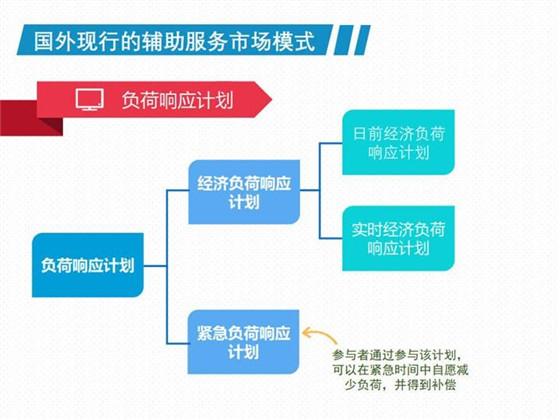 国外现行的辅助服务市场模式

负荷响应计划

负荷响应计划

经济负荷响应计划

日前经济负荷响应计划

实时经济负荷响应计划

紧急负荷响应计划

参与者通过参与该计划，可以在紧急时间中自愿减少负荷，并得到补偿